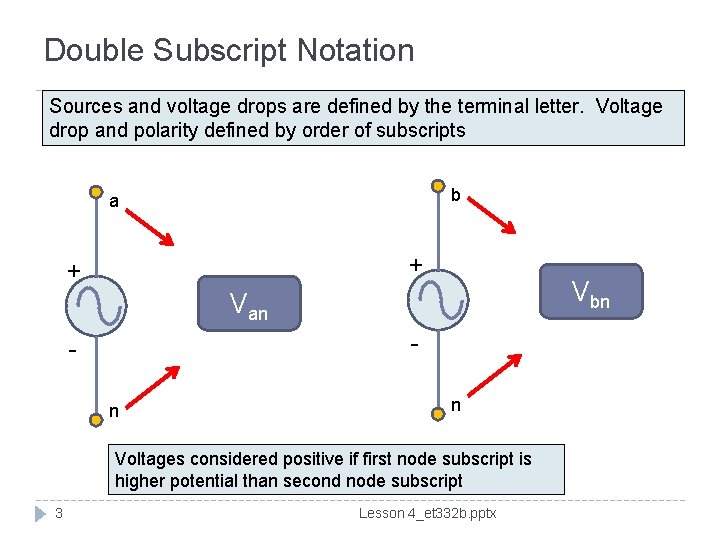 Double Subscript Notation

Sources and voltage drops are defined by the terminal letter. Voltage drop and polarity defined by order of subscripts

a

+

-

n

$V_{an}$

b

+

-

n

$V_{bn}$

Voltages considered positive if first node subscript is higher potential than second node subscript

3

Lesson 4_et332b.pptx